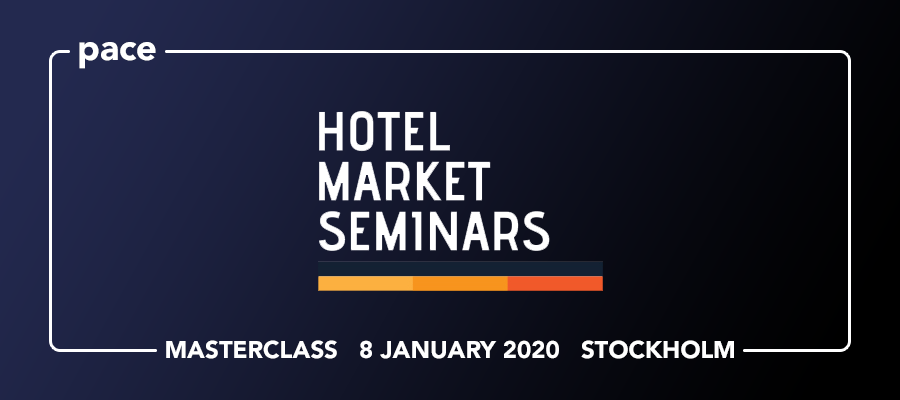 pace

HOTEL
MARKET
SEMINARS

MASTERCLASS 8 JANUARY 2020 STOCKHOLM